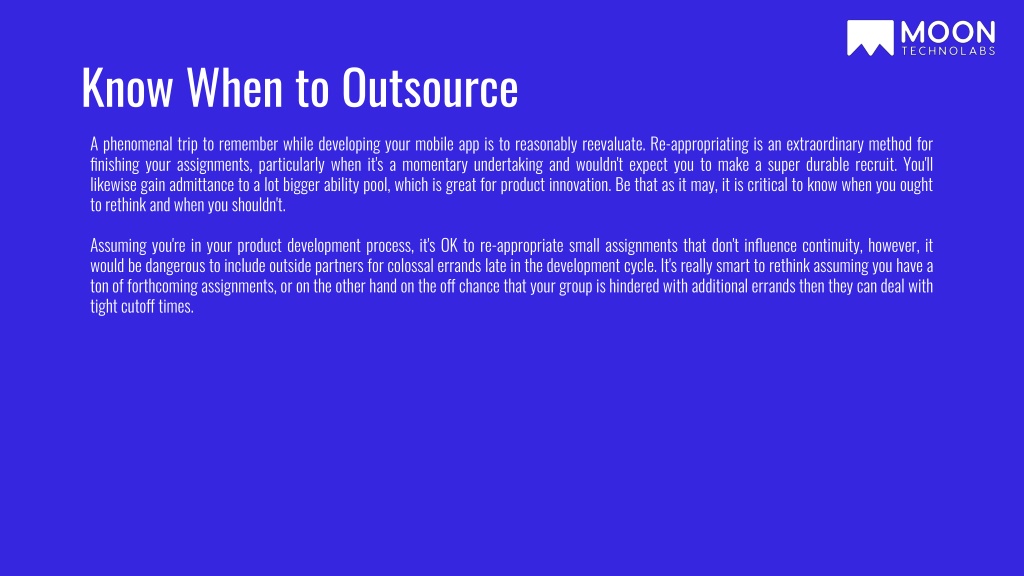 MOON
TECHNOLABS

Know When to Outsource

A phenomenal trip to remember while developing your mobile app is to reasonably reevaluate. Re-appropriating is an extraordinary method for finishing your assignments, particularly when it's a momentary undertaking and wouldn't expect you to make a super durable recruit. You'll likewise gain admittance to a lot bigger ability pool, which is great for product innovation. Be that as it may, it is critical to know when you ought to rethink and when you shouldn't.

Assuming you're in your product development process, it's OK to re-appropriate small assignments that don't influence continuity, however, it would be dangerous to include outside partners for colossal errands late in the development cycle. It's really smart to rethink assuming you have a ton of forthcoming assignments, or on the other hand on the off chance that your group is hindered with additional errands then they can deal with tight cutoff times.